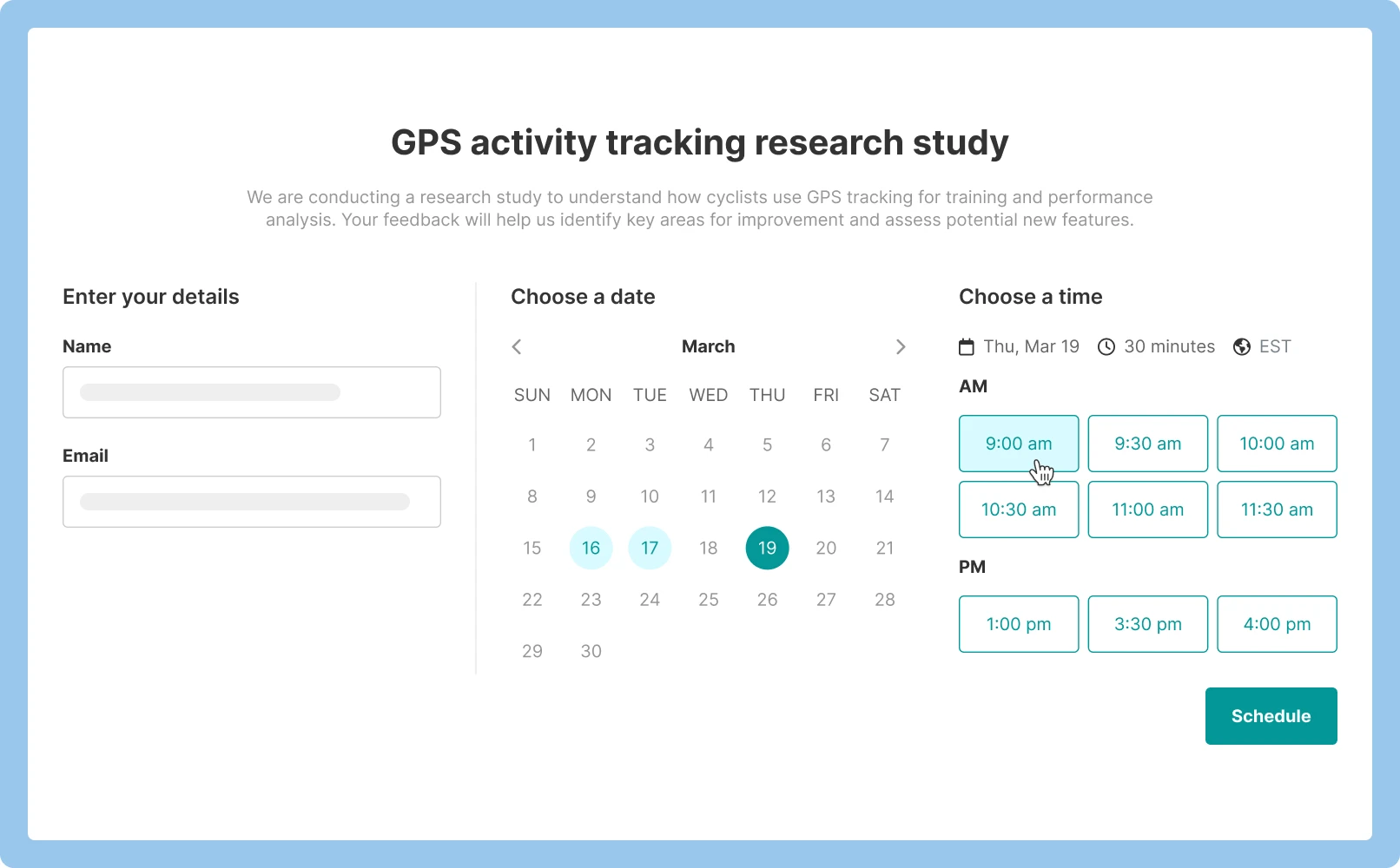 GPS activity tracking research study

We are conducting a research study to understand how cyclists use GPS tracking for training and performance analysis. Your feedback will help us identify key areas for improvement and assess potential new features.

Enter your details

Name

Email

Choose a date

March

| SUN | MON | TUE | WED | THU | FRI | SAT |
|---|---|---|---|---|---|---|
| 1 | 2 | 3 | 4 | 5 | 6 | 7 |
| 8 | 9 | 10 | 11 | 12 | 13 | 14 |
| 15 | 16 | 17 | 18 | 19 | 20 | 21 |
| 22 | 23 | 24 | 25 | 26 | 27 | 28 |
| 29 | 30 | | | | | |

Choose a time

Thu, Mar 19 30 minutes EST

AM

9:00 am 9:30 am 10:00 am
10:30 am 11:00 am 11:30 am

PM

1:00 pm 3:30 pm 4:00 pm

Schedule